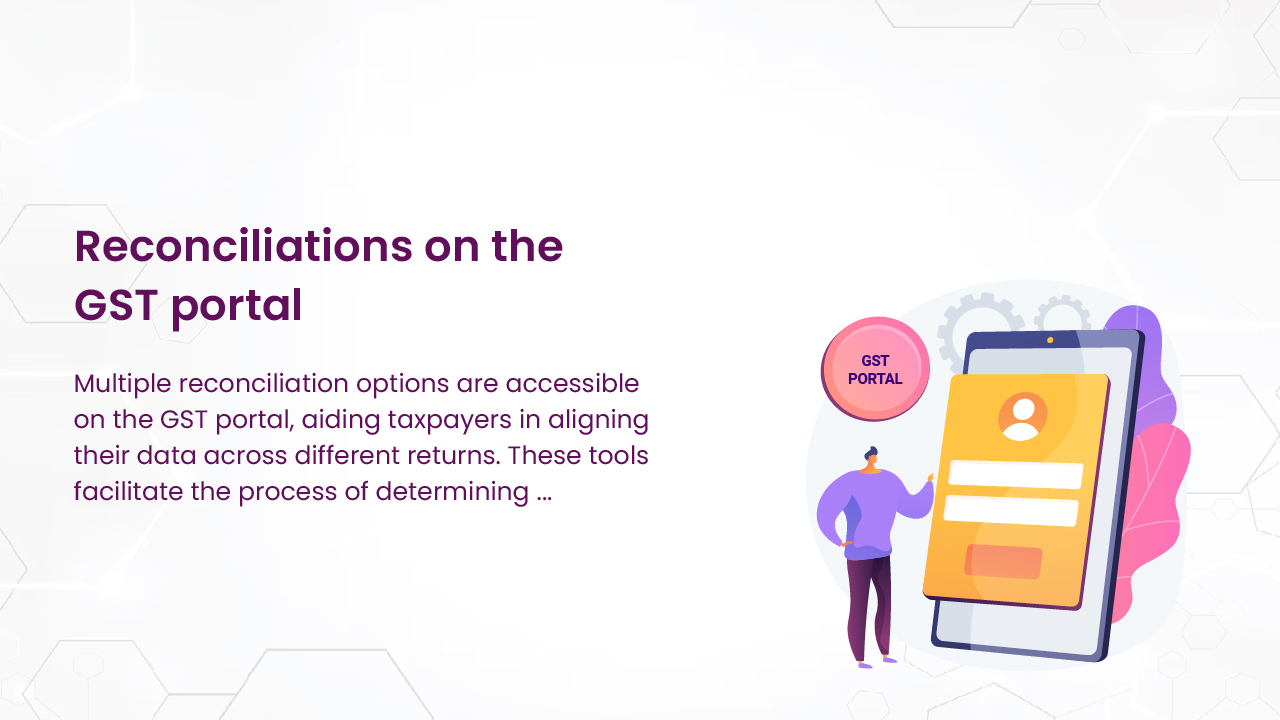 Reconciliations on the GST portal

Multiple reconciliation options are accessible on the GST portal, aiding taxpayers in aligning their data across different returns. These tools facilitate the process of determining ...

GST PORTAL